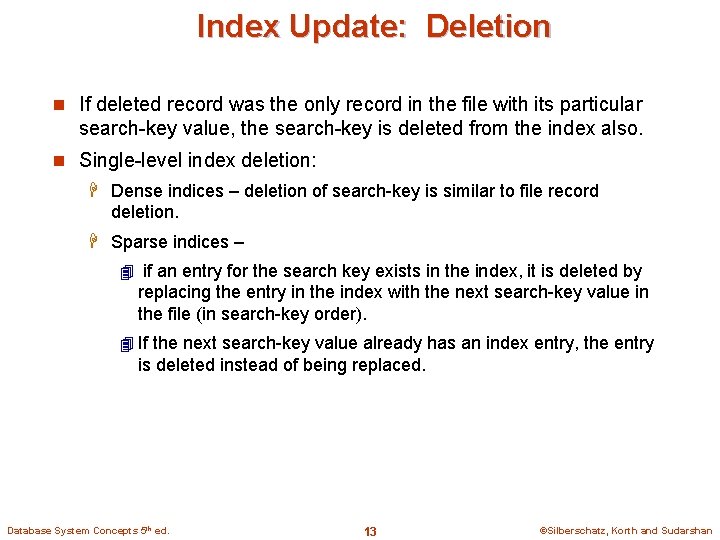 Index Update: Deletion

If deleted record was the only record in the file with its particular search-key value, the search-key is deleted from the index also.

Single-level index deletion:

Dense indices – deletion of search-key is similar to file record deletion.

Sparse indices –

if an entry for the search key exists in the index, it is deleted by replacing the entry in the index with the next search-key value in the file (in search-key order).

If the next search-key value already has an index entry, the entry is deleted instead of being replaced.

Database System Concepts 5th ed.

13

©Silberschatz, Korth and Sudarshan